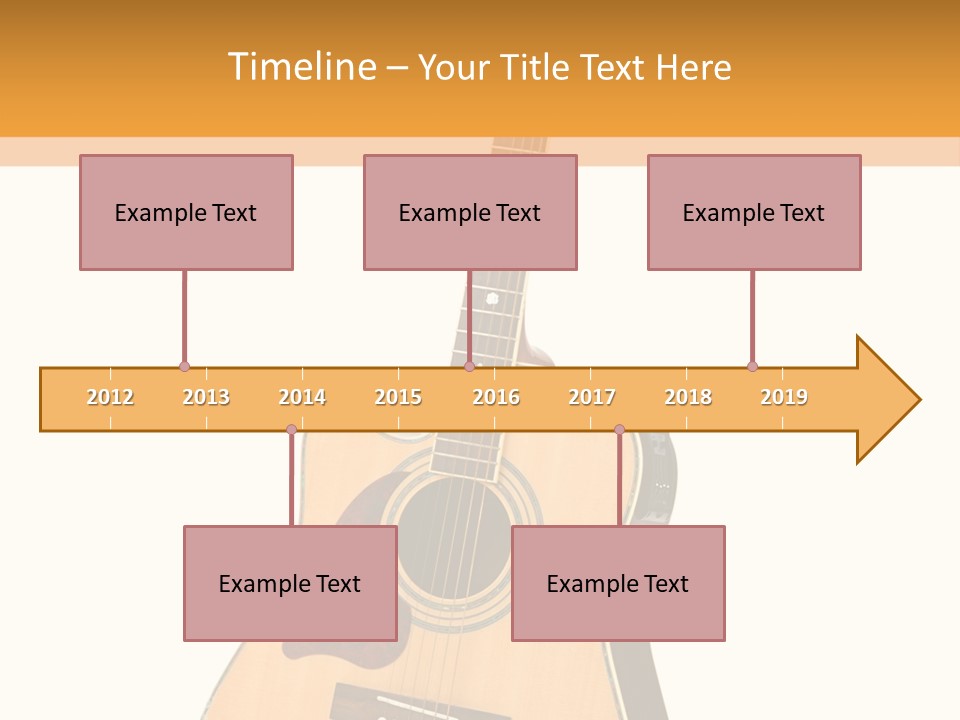 Timeline – Your Title Text Here

Example Text

Example Text

Example Text

2012 2013 2014 2015 2016 2017 2018 2019

Example Text

Example Text